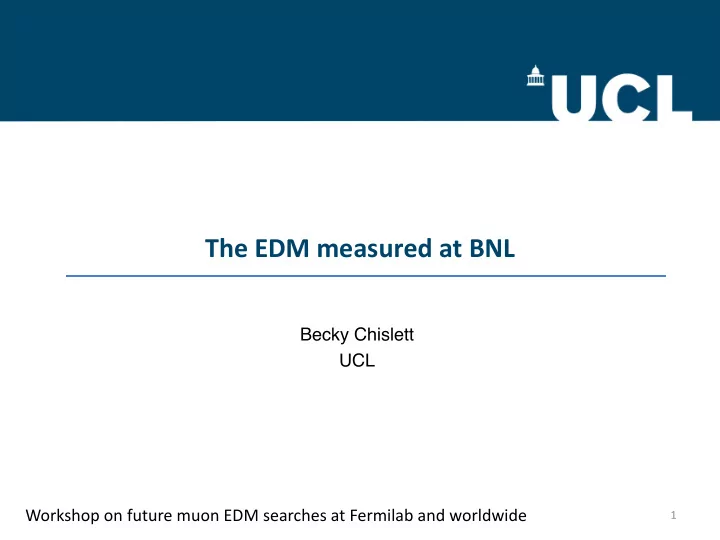 UCL

The EDM measured at BNL

Becky Chislett
UCL

Workshop on future muon EDM searches at Fermilab and worldwide

1